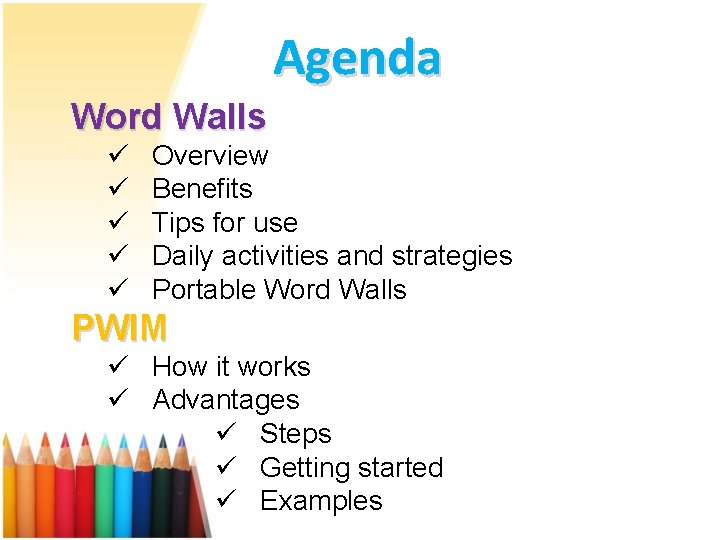 Agenda

Word Walls

✓ Overview
✓ Benefits
✓ Tips for use
✓ Daily activities and strategies
✓ Portable Word Walls

PWIM

✓ How it works
✓ Advantages
✓ Steps
✓ Getting started
✓ Examples